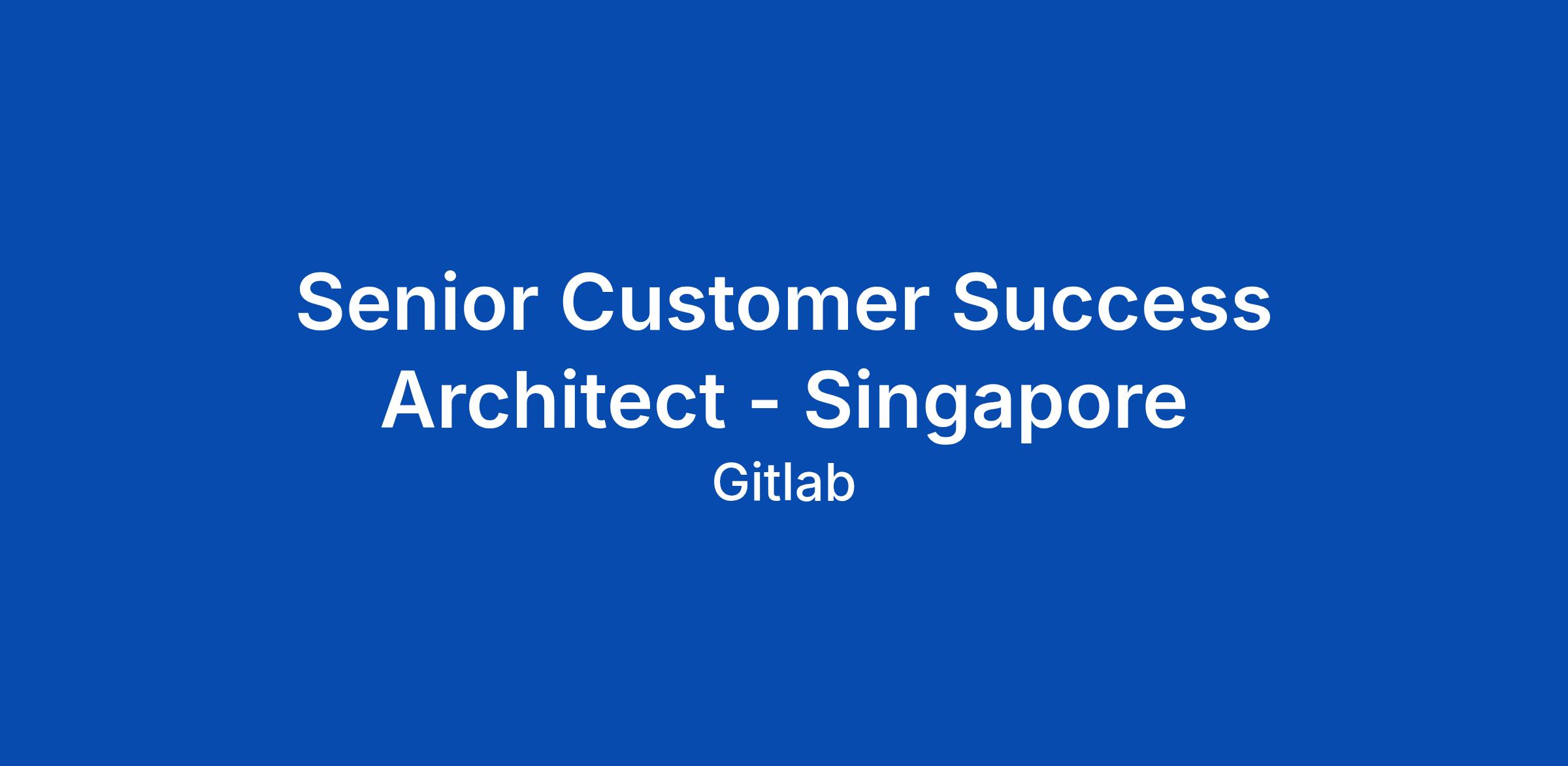 Senior Customer Success Architect - Singapore

Gitlab